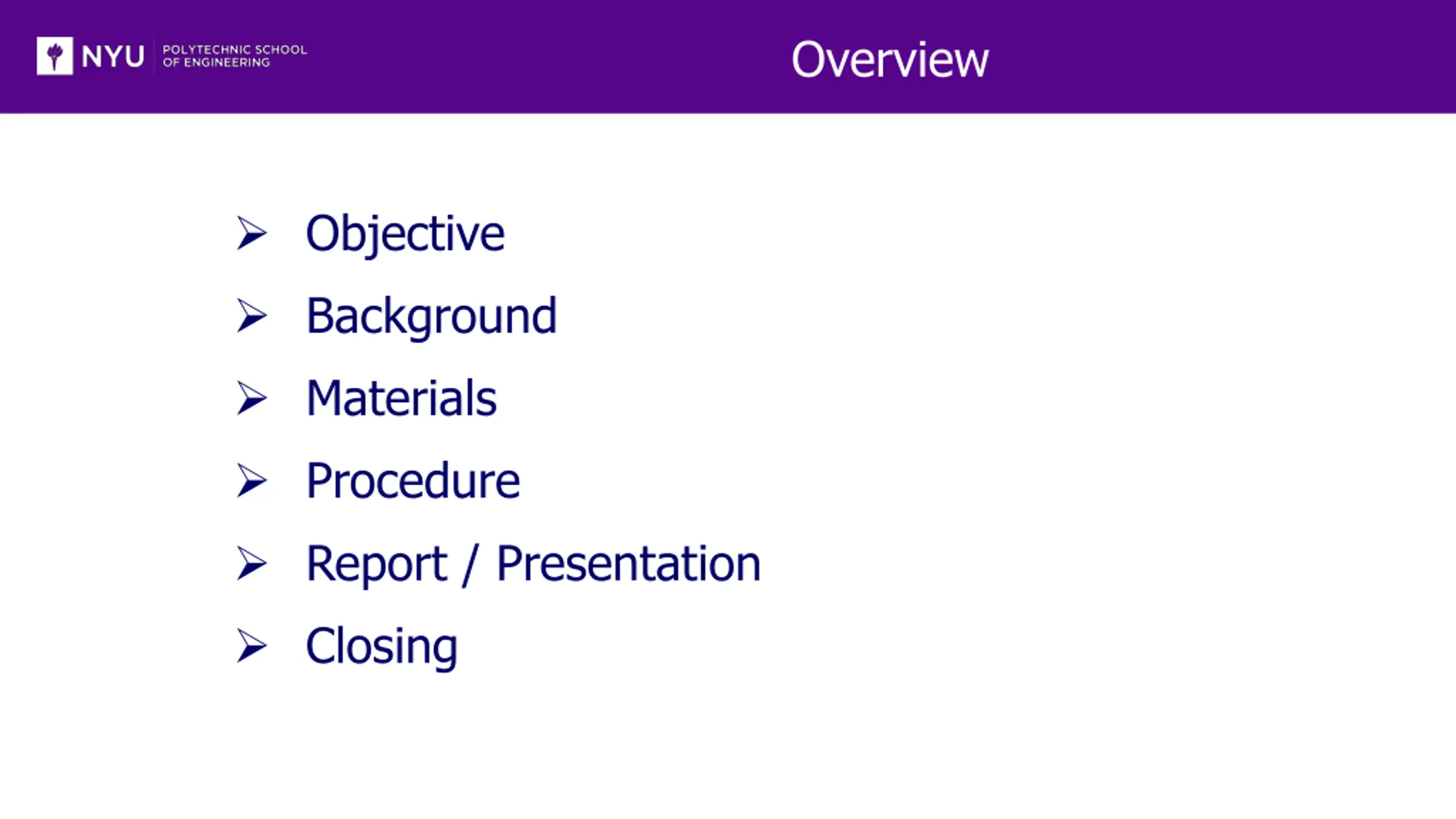 NYU POLYTECHNIC SCHOOL OF ENGINEERING

Overview

➢ Objective
➢ Background
➢ Materials
➢ Procedure
➢ Report / Presentation
➢ Closing